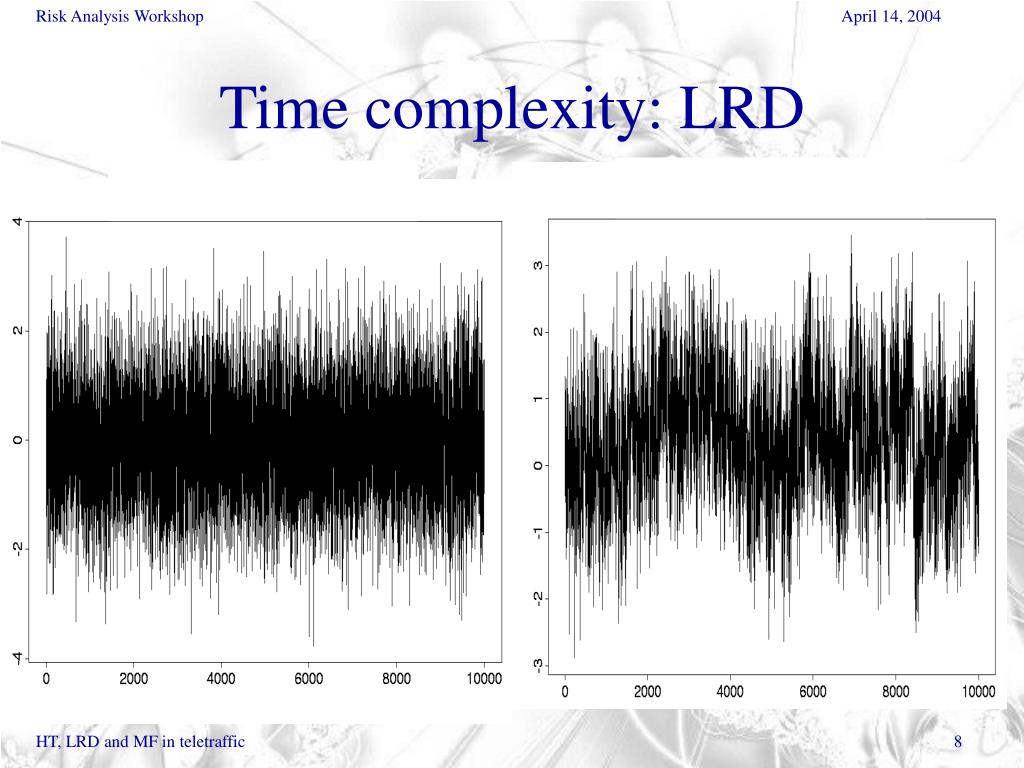 Risk Analysis Workshop

April 14, 2004

Time complexity: LRD

4
2
0
-2
-4
0
2000
4000
6000
8000
10000

3
2
1
0
-1
-2
-3
0
2000
4000
6000
8000
10000

HT, LRD and MF in teletraffic

8